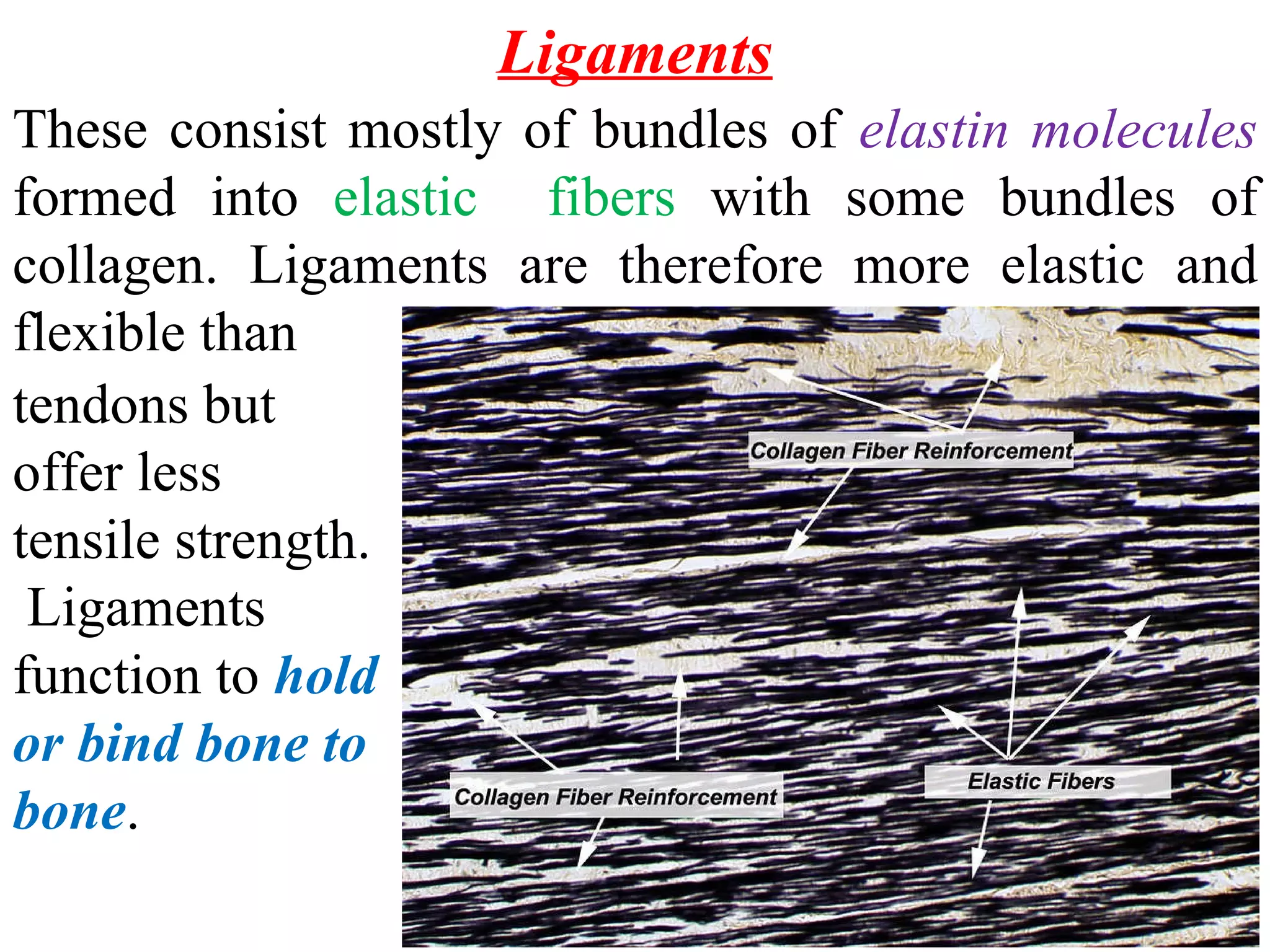 Ligaments

These consist mostly of bundles of elastin molecules formed into elastic fibers with some bundles of collagen. Ligaments are therefore more elastic and flexible than tendons but offer less tensile strength. Ligaments function to hold or bind bone to bone.

Collagen Fiber Reinforcement

Collagen Fiber Reinforcement

Elastic Fibers